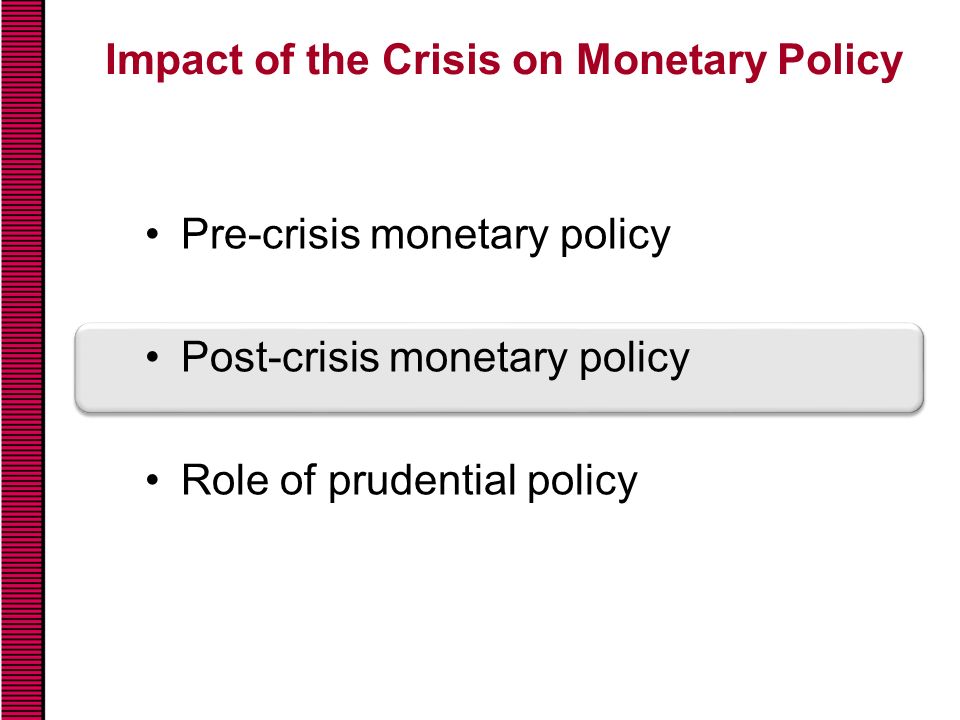 Impact of the Crisis on Monetary Policy

• Pre-crisis monetary policy

• Post-crisis monetary policy

• Role of prudential policy